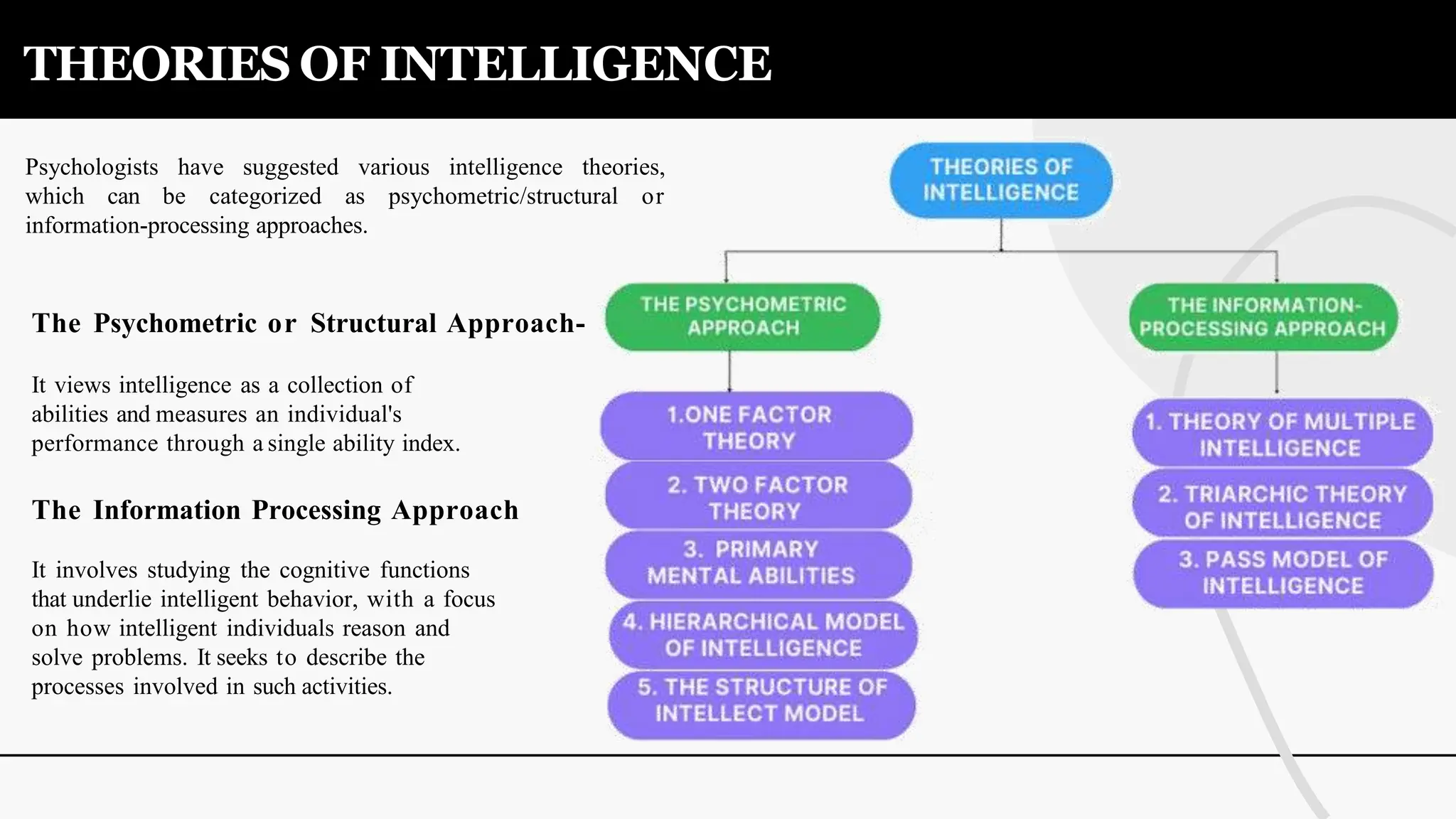 THEORIES OF INTELLIGENCE

Psychologists have suggested various intelligence theories, which can be categorized as psychometric/structural or information-processing approaches.

The Psychometric or Structural Approach-

It views intelligence as a collection of abilities and measures an individual's performance through a single ability index.

The Information Processing Approach

It involves studying the cognitive functions that underlie intelligent behavior, with a focus on how intelligent individuals reason and solve problems. It seeks to describe the processes involved in such activities.

THEORIES OF INTELLIGENCE

THE PSYCHOMETRIC APPROACH

1.ONE FACTOR THEORY

2. TWO FACTOR THEORY

3. PRIMARY MENTAL ABILITIES

4. HIERARCHICAL MODEL OF INTELLIGENCE

5. THE STRUCTURE OF INTELLECT MODEL

THE INFORMATION-PROCESSING APPROACH

1. THEORY OF MULTIPLE INTELLIGENCE

2. TRIARCHIC THEORY OF INTELLIGENCE

3. PASS MODEL OF INTELLIGENCE